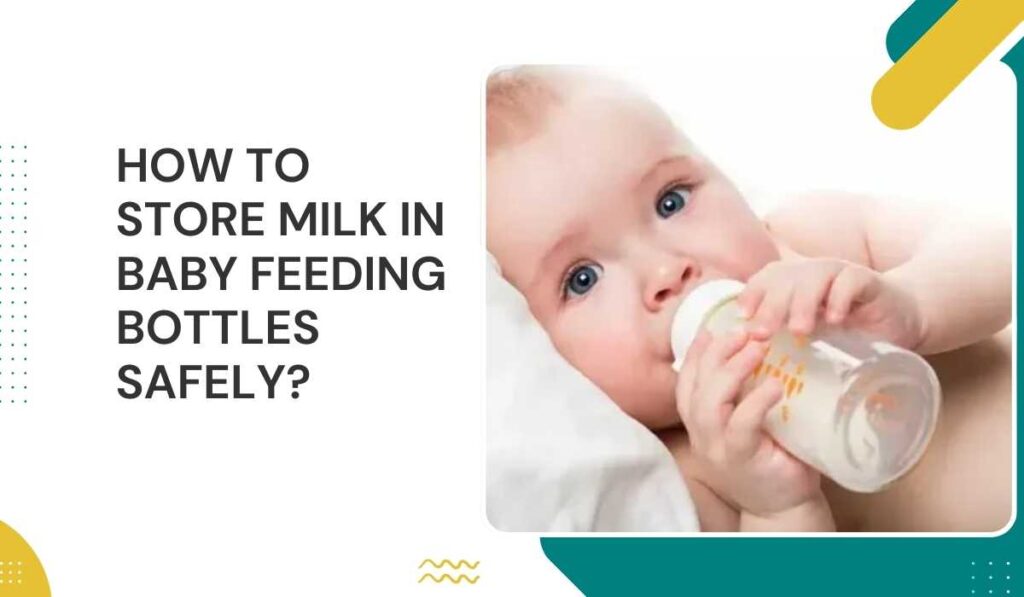 HOW TO STORE MILK IN BABY FEEDING BOTTLES SAFELY?